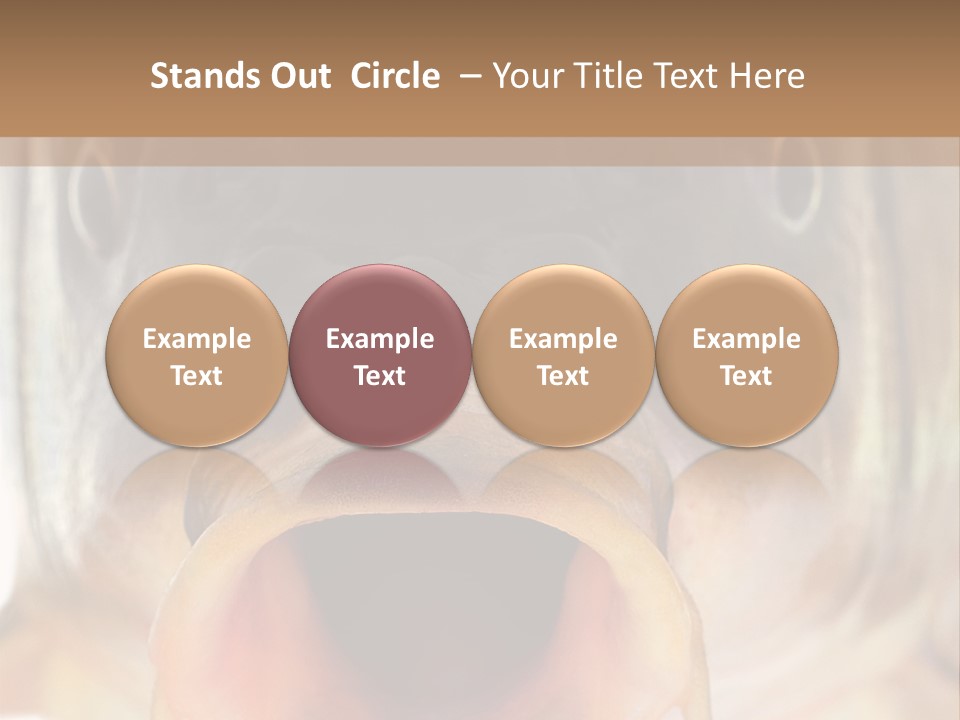 Stands Out Circle – Your Title Text Here

Example Text

Example Text

Example Text

Example Text